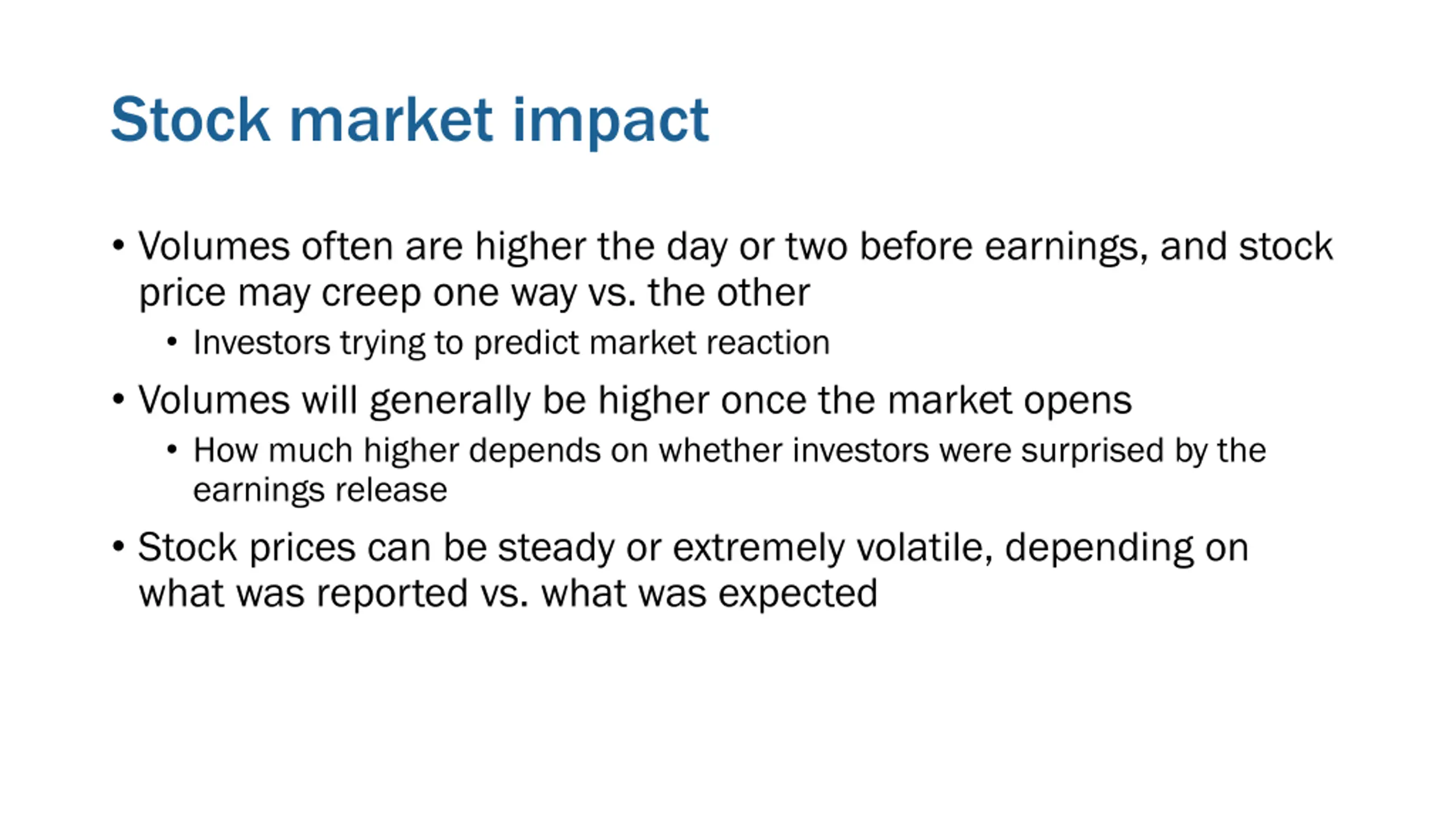 Stock market impact

• Volumes often are higher the day or two before earnings, and stock price may creep one way vs. the other
  • Investors trying to predict market reaction
• Volumes will generally be higher once the market opens
  • How much higher depends on whether investors were surprised by the earnings release
• Stock prices can be steady or extremely volatile, depending on what was reported vs. what was expected